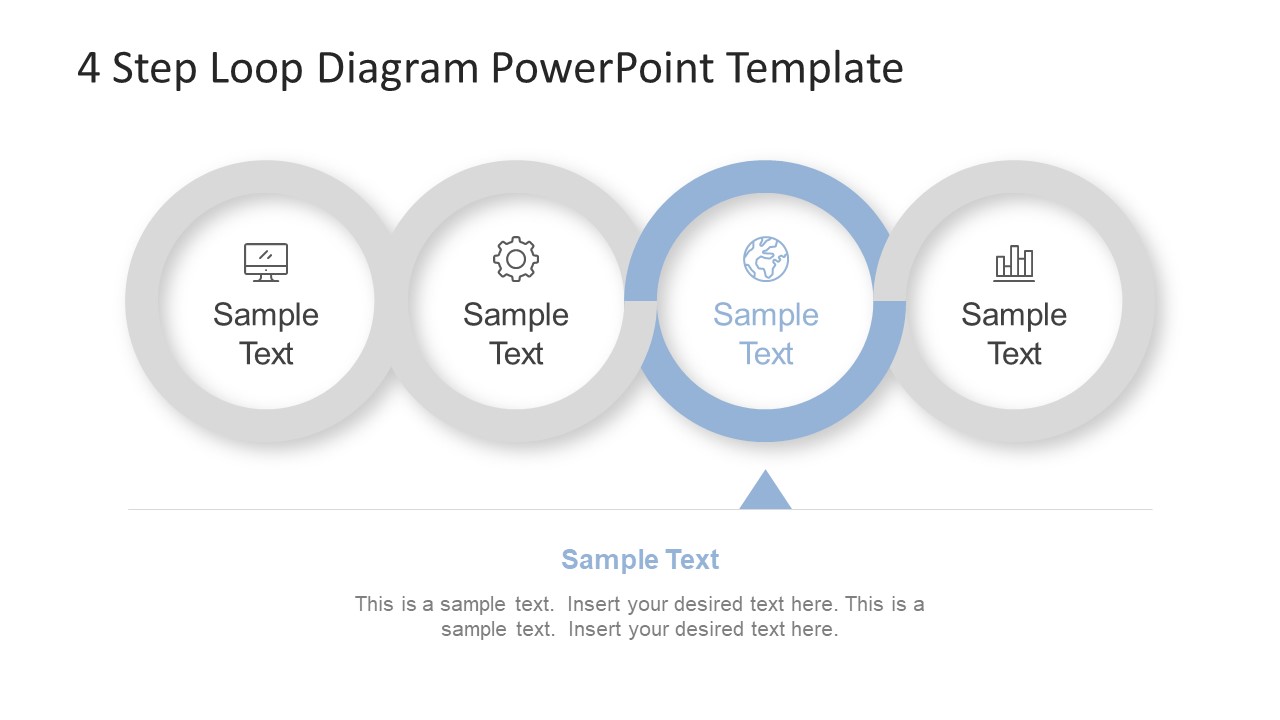 4 Step Loop Diagram PowerPoint Template

Sample Text

Sample Text

Sample Text

Sample Text

Sample Text

This is a sample text. Insert your desired text here. This is a sample text. Insert your desired text here.